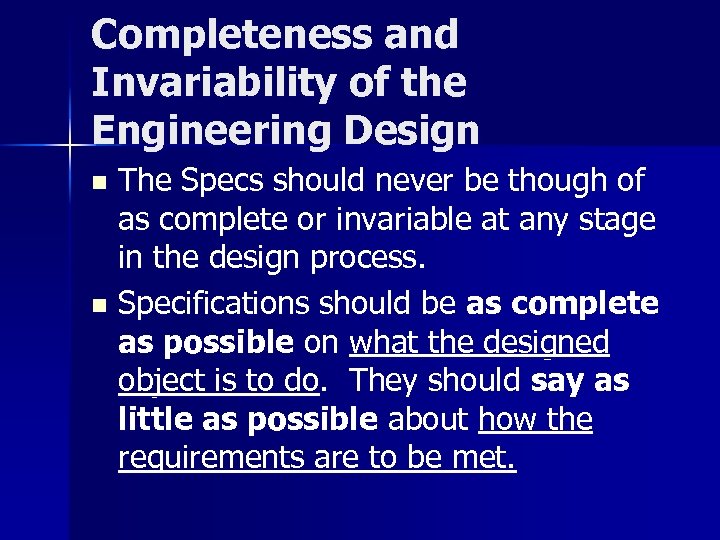 Completeness and Invariability of the Engineering Design

The Specs should never be though of as complete or invariable at any stage in the design process.

Specifications should be as complete as possible on what the designed object is to do. They should say as little as possible about how the requirements are to be met.